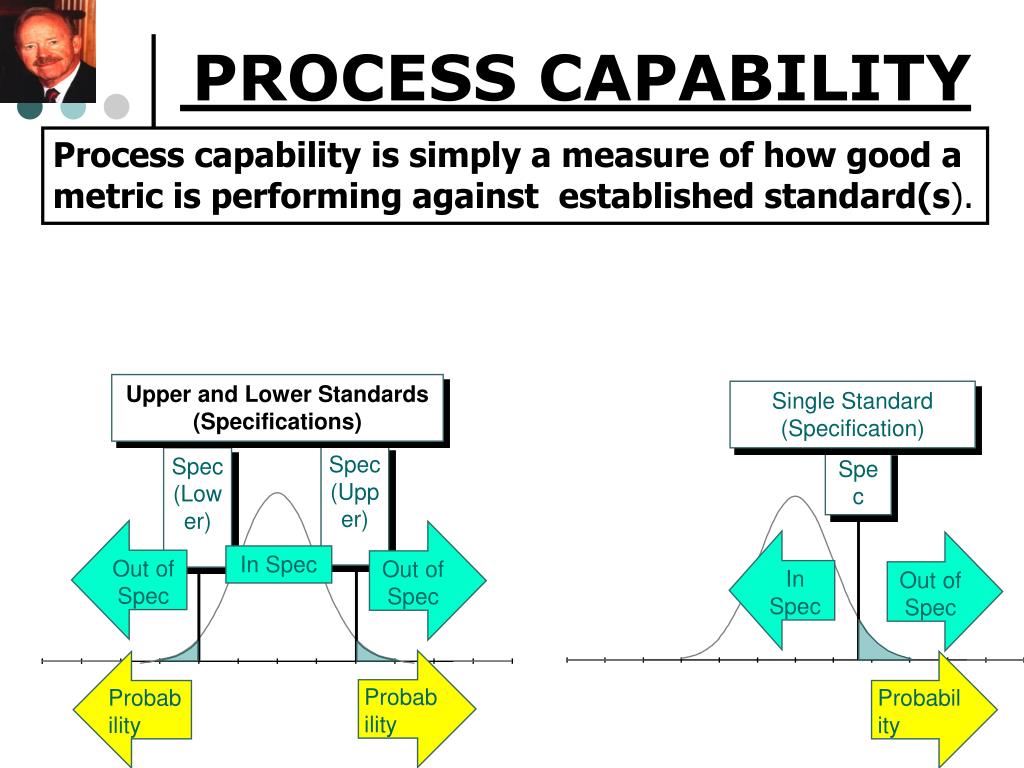 PROCESS CAPABILITY

Process capability is simply a measure of how good a metric is performing against established standard(s).

Upper and Lower Standards (Specifications)

Spec (Lower)

Spec (Upper)

Out of Spec

In Spec

Out of Spec

Probability

Probability

Single Standard (Specification)

Spec

In Spec

Out of Spec

Probability